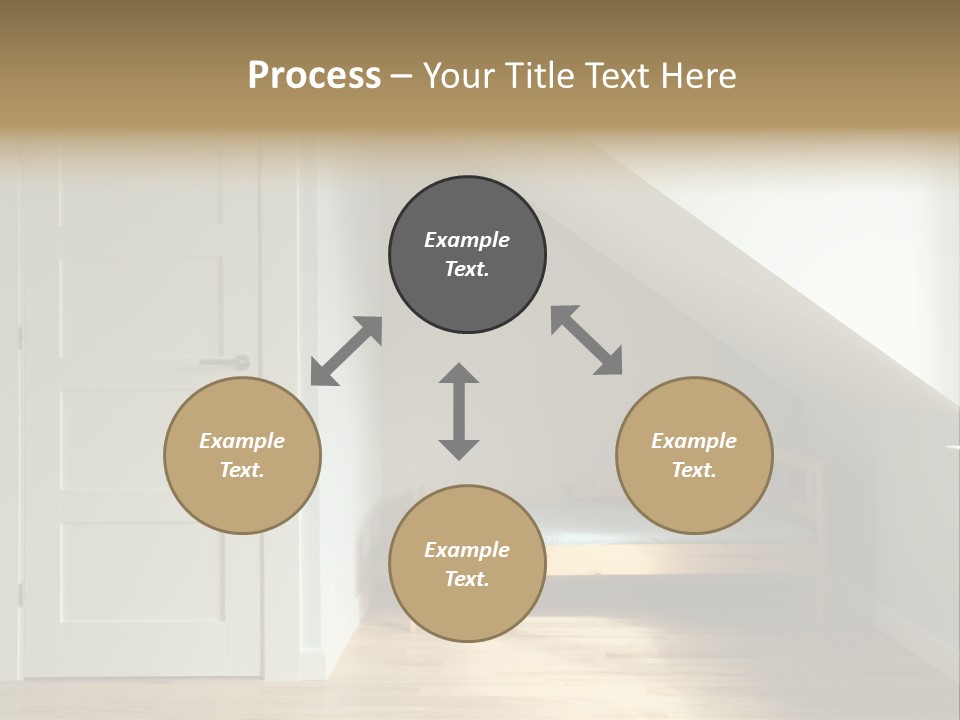 Process – Your Title Text Here

Example Text.

Example Text.

Example Text.

Example Text.